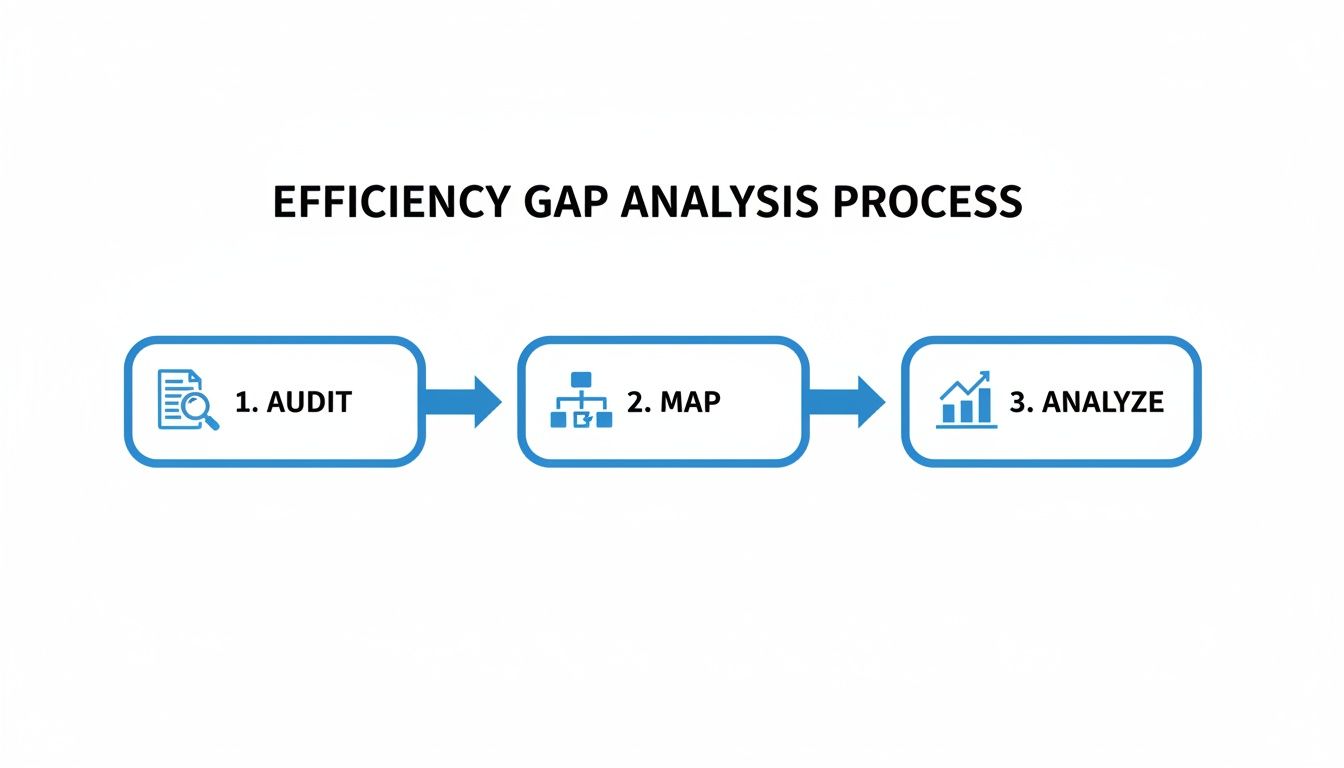 EFFICIENCY GAP ANALYSIS PROCESS

1. AUDIT

2. MAP

3. ANALYZE